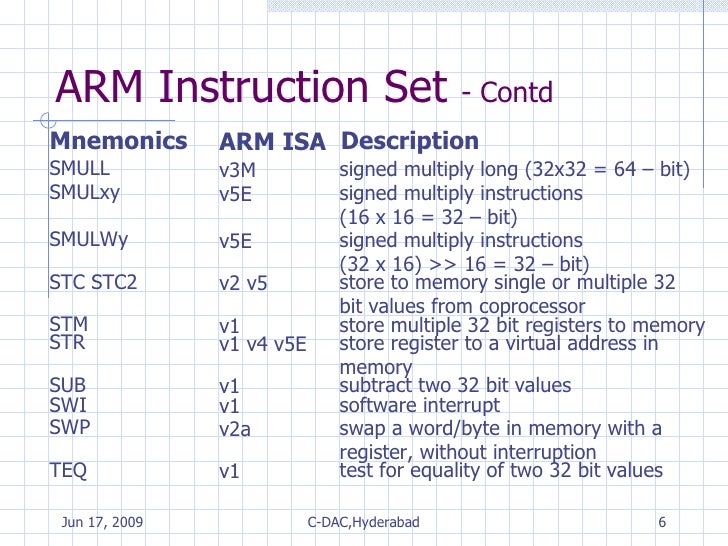 ARM Instruction Set - Contd

| Mnemonics | ARM ISA | Description |
|---|---|---|
| SMULL | v3M | signed multiply long (32x32 = 64 – bit) |
| SMULxy | v5E | signed multiply instructions (16 x 16 = 32 – bit) |
| SMULWy | v5E | signed multiply instructions (32 x 16) >> 16 = 32 – bit) |
| STC STC2 | v2 v5 | store to memory single or multiple 32 bit values from coprocessor |
| STM | v1 | store multiple 32 bit registers to memory |
| STR | v1 v4 v5E | store register to a virtual address in memory |
| SUB | v1 | subtract two 32 bit values |
| SWI | v1 | software interrupt |
| SWP | v2a | swap a word/byte in memory with a register, without interruption |
| TEQ | v1 | test for equality of two 32 bit values |

Jun 17, 2009 C-DAC,Hyderabad 6